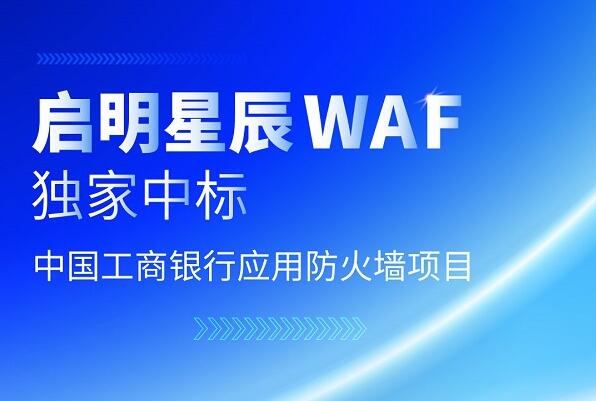 启明星辰WAF
独家中标

中国工商银行应用防火墙项目